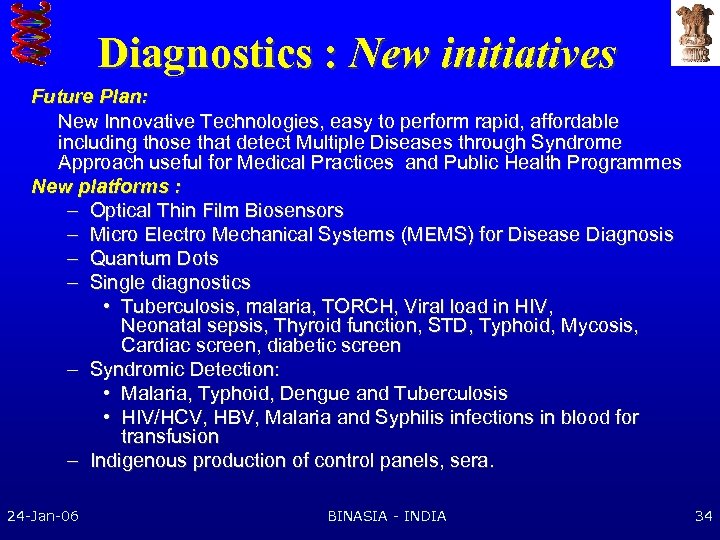 Diagnostics : New initiatives

Future Plan:

New Innovative Technologies, easy to perform rapid, affordable including those that detect Multiple Diseases through Syndrome Approach useful for Medical Practices and Public Health Programmes

New platforms :

– Optical Thin Film Biosensors
– Micro Electro Mechanical Systems (MEMS) for Disease Diagnosis
– Quantum Dots
– Single diagnostics
  • Tuberculosis, malaria, TORCH, Viral load in HIV, Neonatal sepsis, Thyroid function, STD, Typhoid, Mycosis, Cardiac screen, diabetic screen
– Syndromic Detection:
  • Malaria, Typhoid, Dengue and Tuberculosis
  • HIV/HCV, HBV, Malaria and Syphilis infections in blood for transfusion
– Indigenous production of control panels, sera.

24-Jan-06 BINASIA - INDIA 34